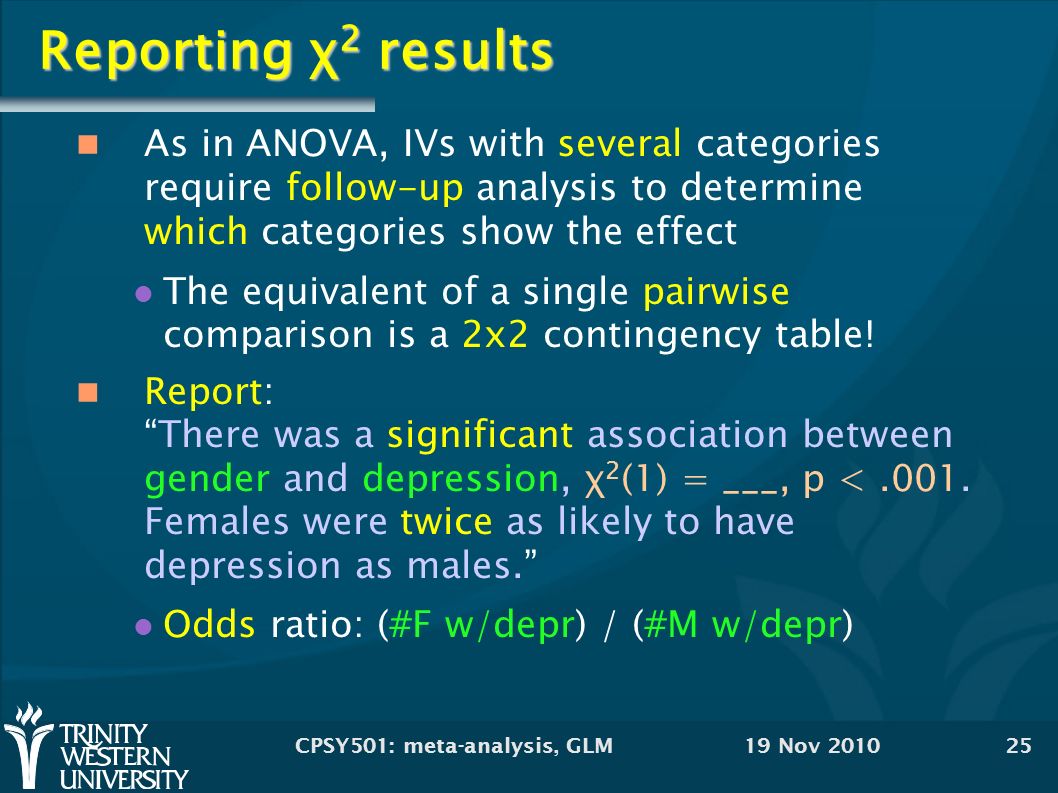 Reporting $\chi^2$ results

As in ANOVA, IVs with several categories require follow-up analysis to determine which categories show the effect

The equivalent of a single pairwise comparison is a 2x2 contingency table!

Report:
"There was a significant association between gender and depression, $\chi^2(1)$ = ___, p < .001. Females were twice as likely to have depression as males."

Odds ratio: (#F w/depr) / (#M w/depr)

TRINITY WESTERN UNIVERSITY

CPSY501: meta-analysis, GLM

19 Nov 2010

25